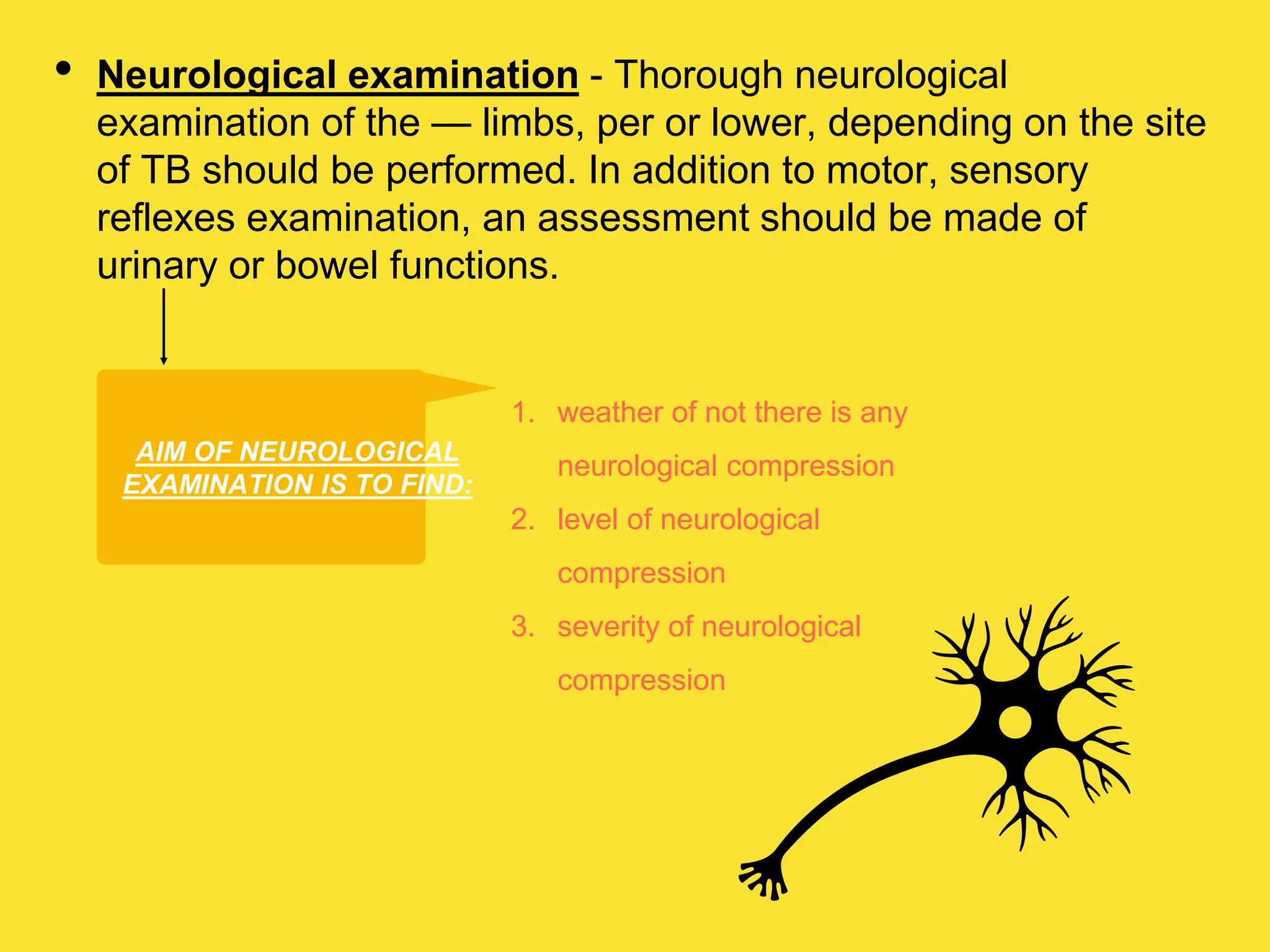 • Neurological examination - Thorough neurological examination of the — limbs, per or lower, depending on the site of TB should be performed. In addition to motor, sensory reflexes examination, an assessment should be made of urinary or bowel functions.

AIM OF NEUROLOGICAL EXAMINATION IS TO FIND:

1. weather of not there is any neurological compression
2. level of neurological compression
3. severity of neurological compression